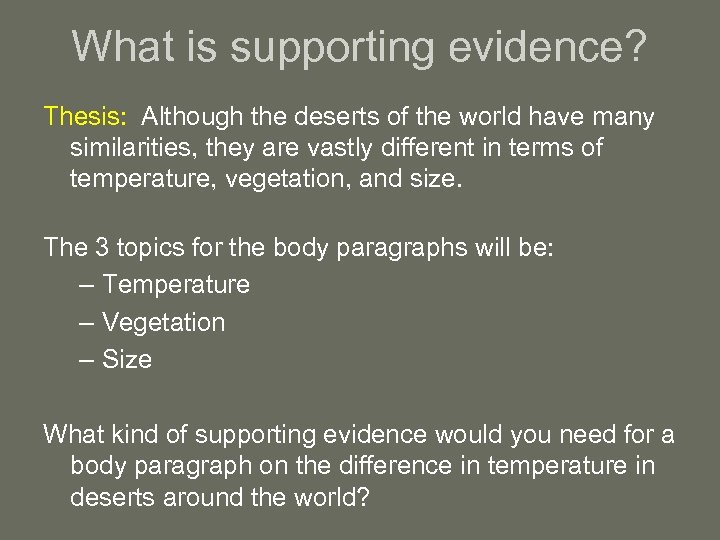 What is supporting evidence?

Thesis: Although the deserts of the world have many similarities, they are vastly different in terms of temperature, vegetation, and size.

The 3 topics for the body paragraphs will be:
– Temperature
– Vegetation
– Size

What kind of supporting evidence would you need for a body paragraph on the difference in temperature in deserts around the world?